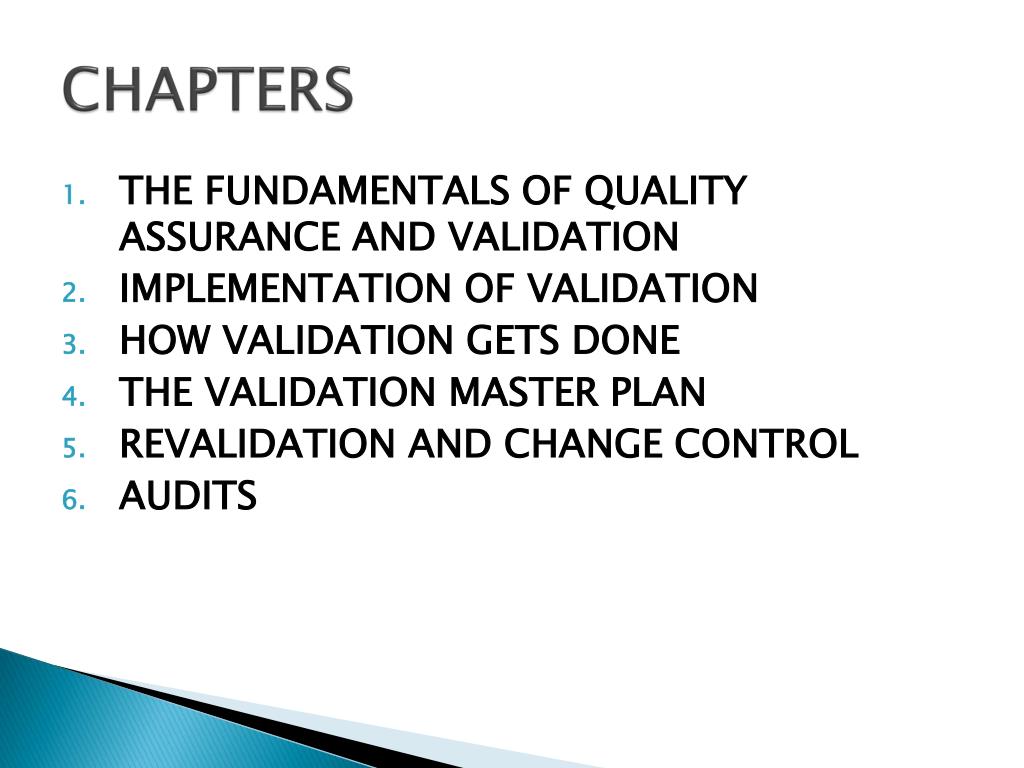 CHAPTERS

1. THE FUNDAMENTALS OF QUALITY ASSURANCE AND VALIDATION
2. IMPLEMENTATION OF VALIDATION
3. HOW VALIDATION GETS DONE
4. THE VALIDATION MASTER PLAN
5. REVALIDATION AND CHANGE CONTROL
6. AUDITS